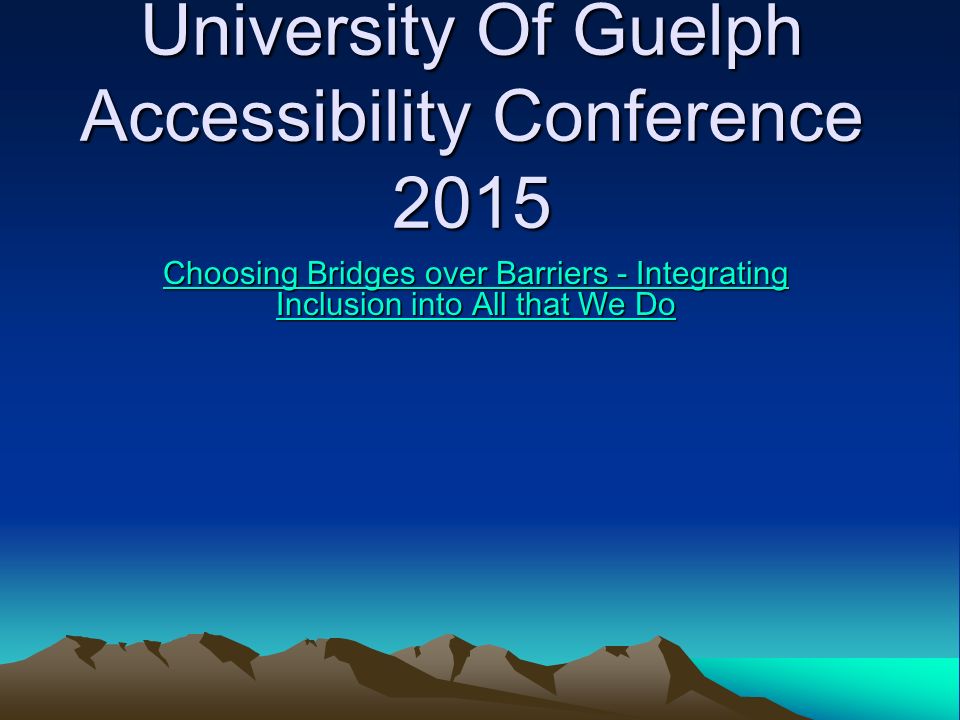 University Of Guelph Accessibility Conference 2015

Choosing Bridges over Barriers - Integrating Inclusion into All that We Do